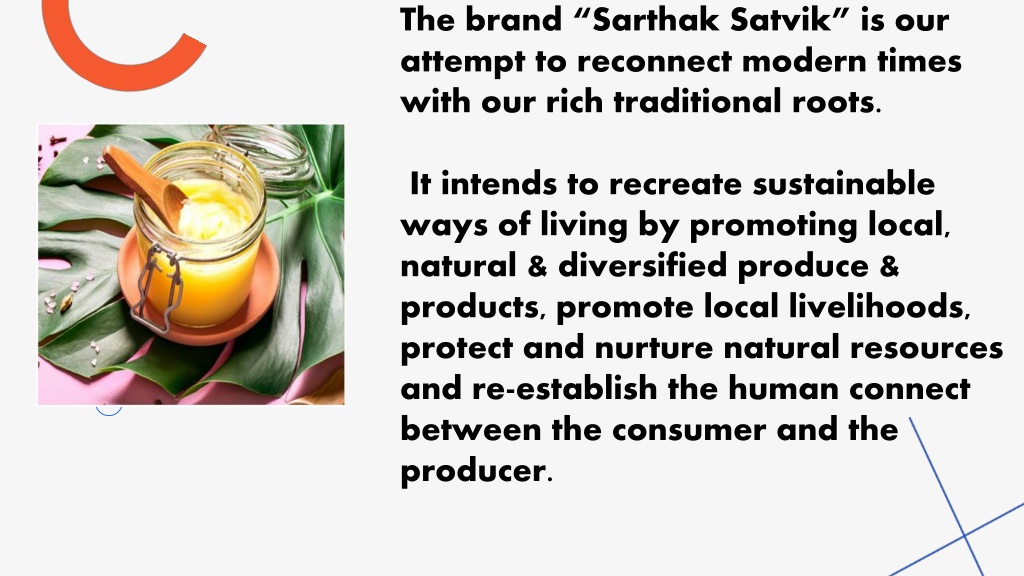 The brand “Sarthak Satvik” is our attempt to reconnect modern times with our rich traditional roots.

It intends to recreate sustainable ways of living by promoting local, natural & diversified produce & products, promote local livelihoods, protect and nurture natural resources and re-establish the human connect between the consumer and the producer.